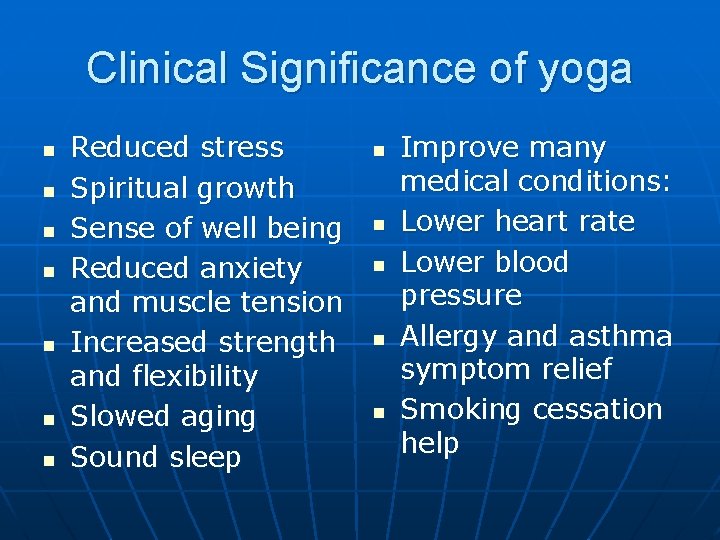 Clinical Significance of yoga

- Reduced stress
- Spiritual growth
- Sense of well being
- Reduced anxiety and muscle tension
- Increased strength and flexibility
- Slowed aging
- Sound sleep

- Improve many medical conditions:
- Lower heart rate
- Lower blood pressure
- Allergy and asthma symptom relief
- Smoking cessation help